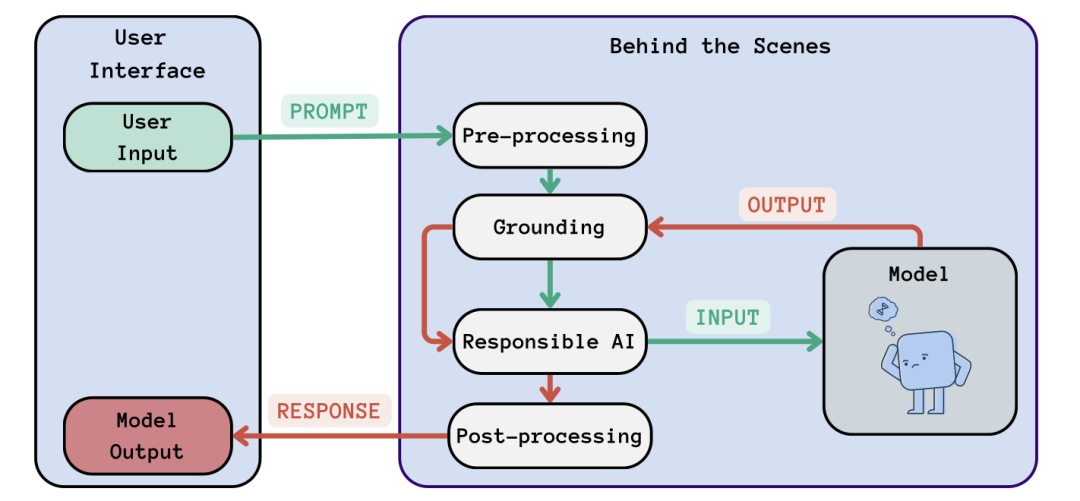 User Interface

User Input

Model Output

PROMPT

RESPONSE

Behind the Scenes

Pre-processing

Grounding

Responsible AI

Post-processing

OUTPUT

INPUT

Model